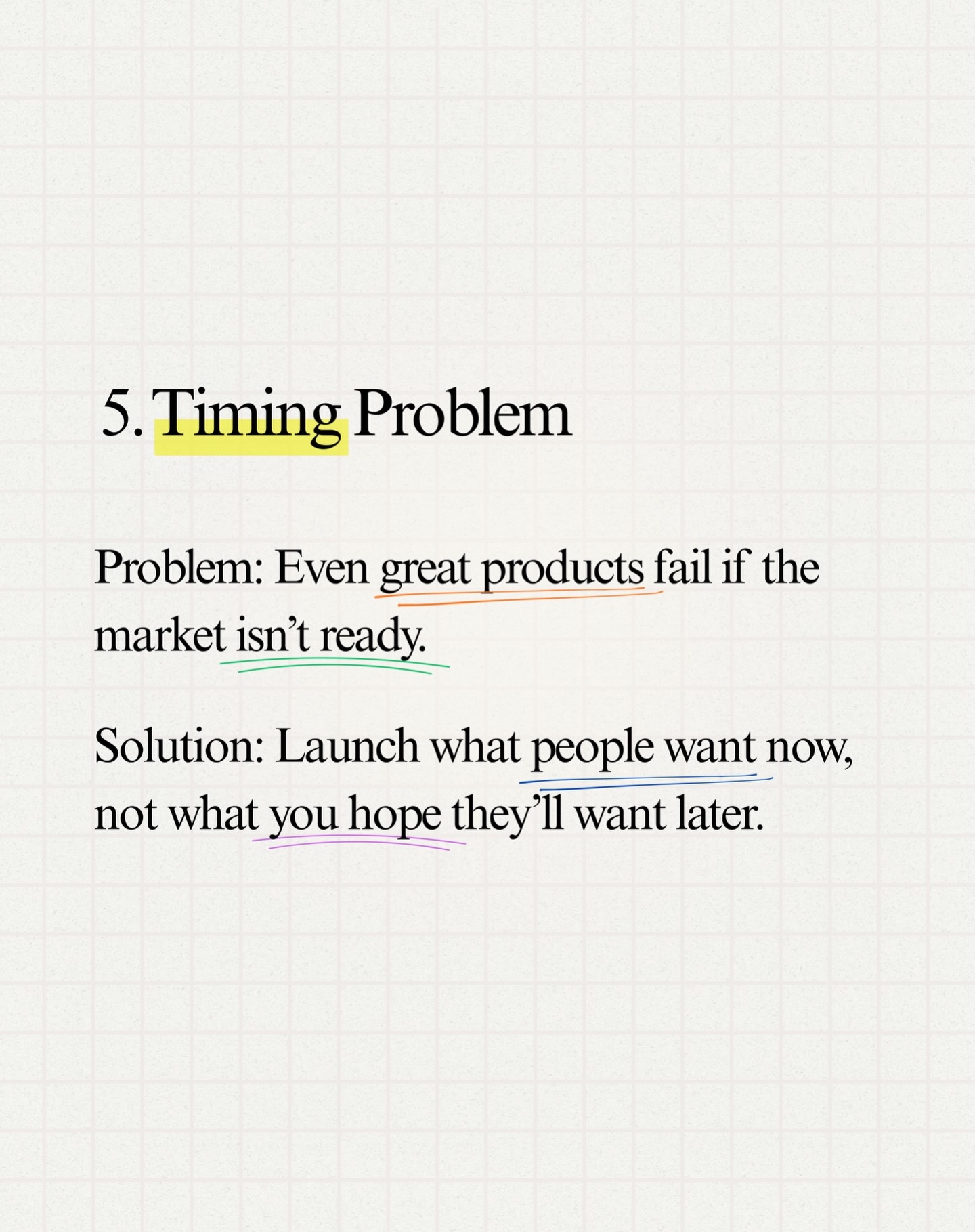 5. Timing Problem

Problem: Even great products fail if the market isn’t ready.

Solution: Launch what people want now, not what you hope they’ll want later.